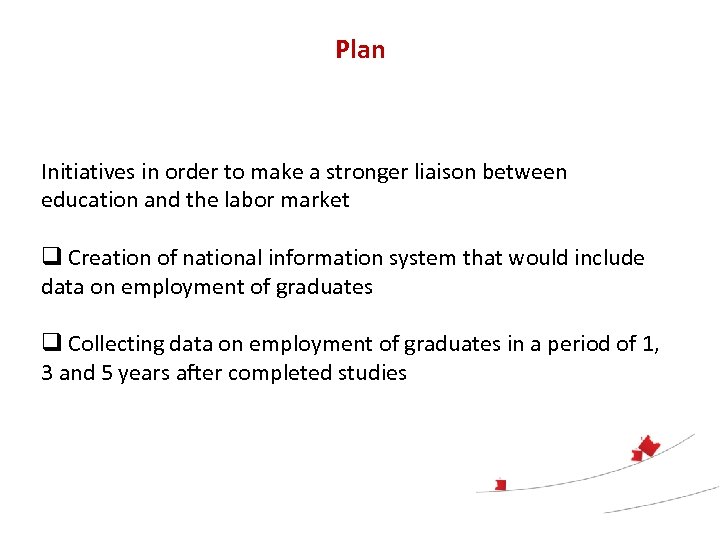 Plan

Initiatives in order to make a stronger liaison between education and the labor market

❑ Creation of national information system that would include data on employment of graduates

❑ Collecting data on employment of graduates in a period of 1, 3 and 5 years after completed studies